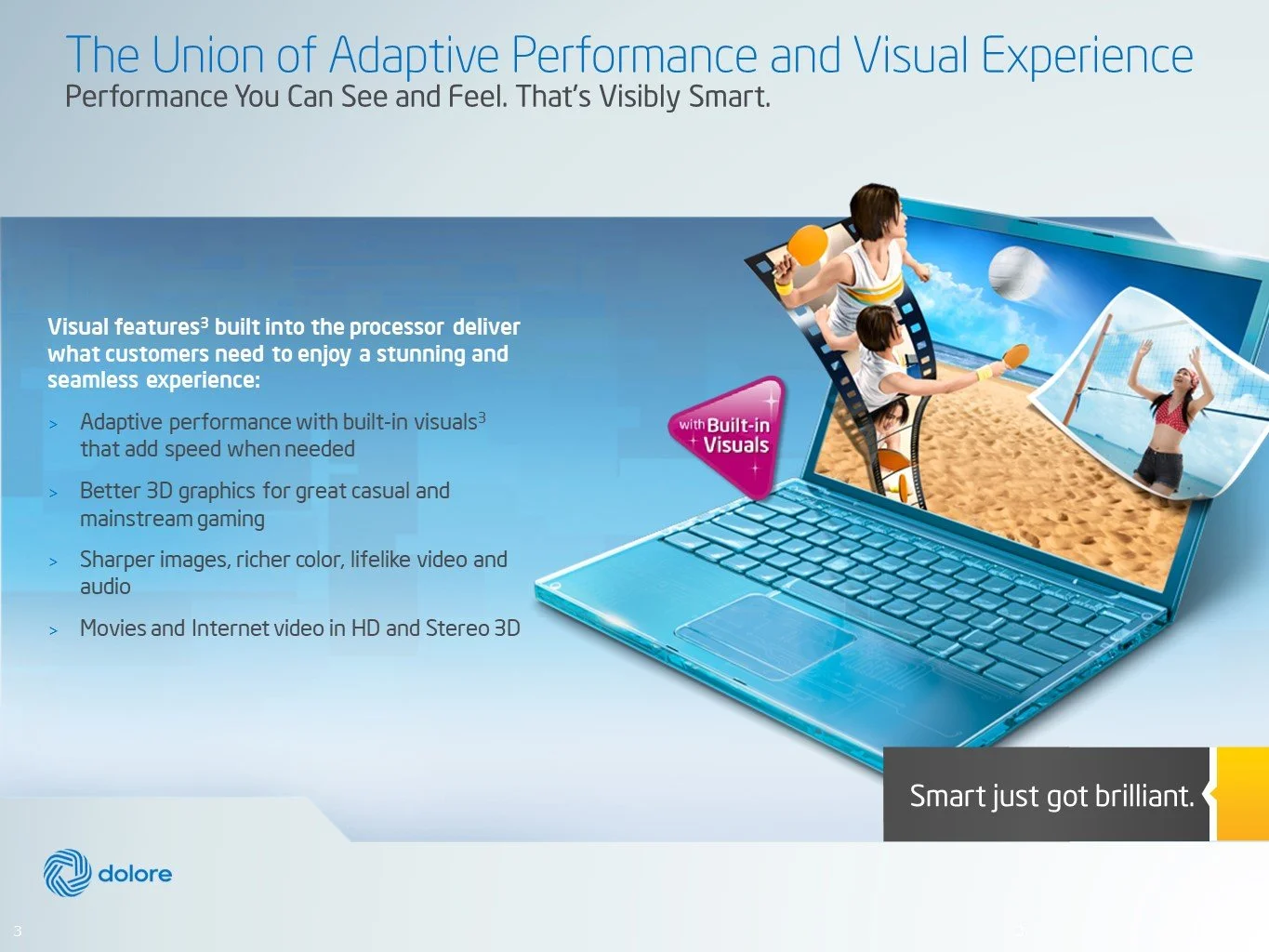 The Union of Adaptive Performance and Visual Experience
Performance You Can See and Feel. That's Visibly Smart.

Visual features$^3$ built into the processor deliver what customers need to enjoy a stunning and seamless experience:

> Adaptive performance with built-in visuals$^3$ that add speed when needed

> Better 3D graphics for great casual and mainstream gaming

> Sharper images, richer color, lifelike video and audio

> Movies and Internet video in HD and Stereo 3D

with Built-in Visuals

Smart just got brilliant.

dolore

3